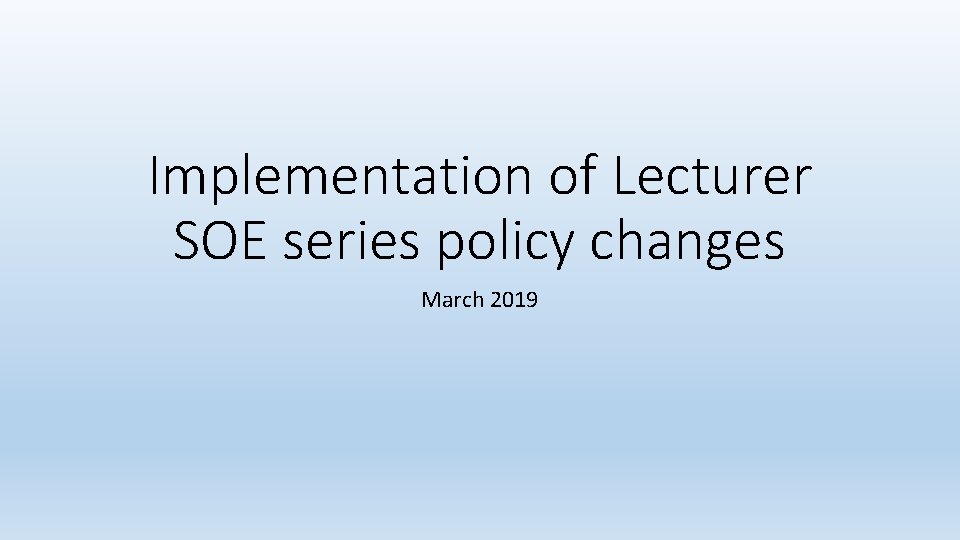 Implementation of Lecturer SOE series policy changes

March 2019